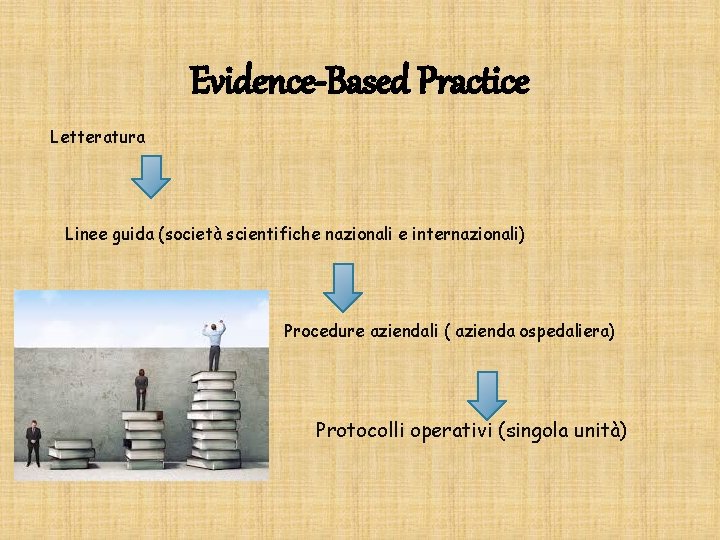 Evidence-Based Practice

Letteratura

Linee guida (società scientifiche nazionali e internazionali)

Procedure aziendali ( azienda ospedaliera)

Protocolli operativi (singola unità)